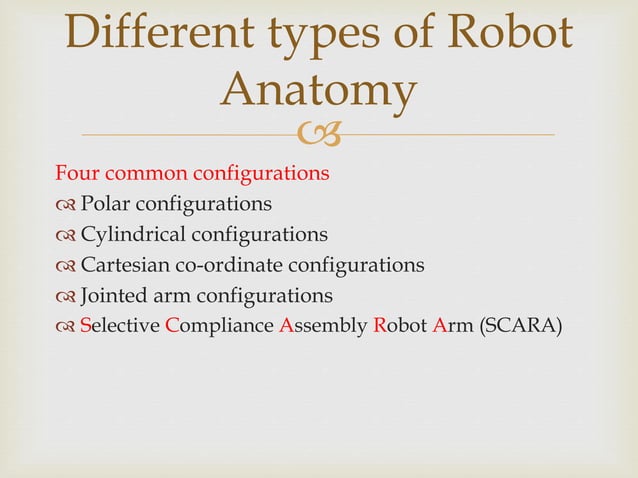 Different types of Robot Anatomy

Four common configurations
Polar configurations
Cylindrical configurations
Cartesian co-ordinate configurations
Jointed arm configurations
Selective Compliance Assembly Robot Arm (SCARA)